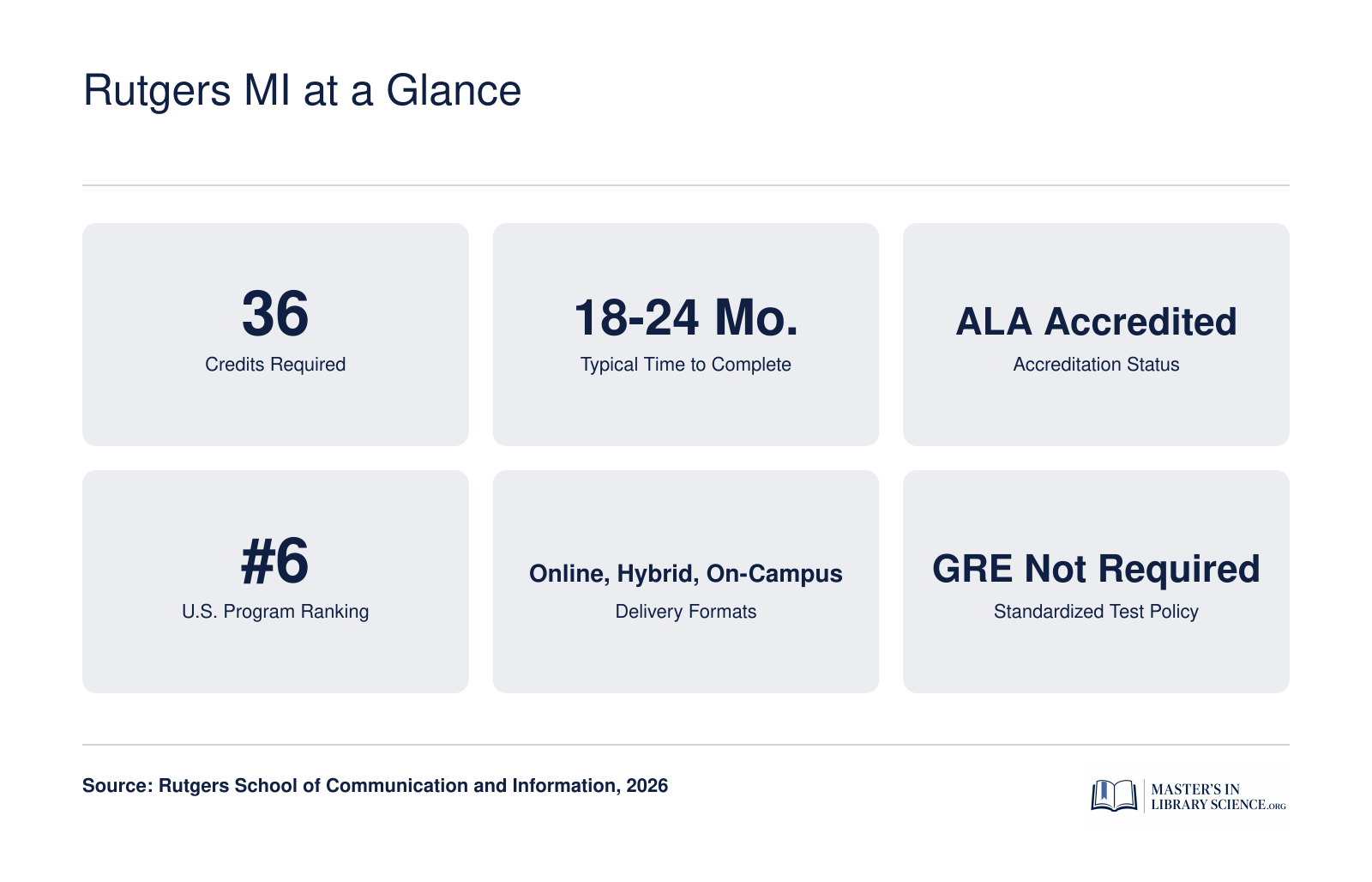 Rutgers MI at a Glance

36
Credits Required

18-24 Mo.
Typical Time to Complete

ALA Accredited
Accreditation Status

#6
U.S. Program Ranking

Online, Hybrid, On-Campus
Delivery Formats

GRE Not Required
Standardized Test Policy

Source: Rutgers School of Communication and Information, 2026

MASTER'S IN LIBRARY SCIENCE.ORG